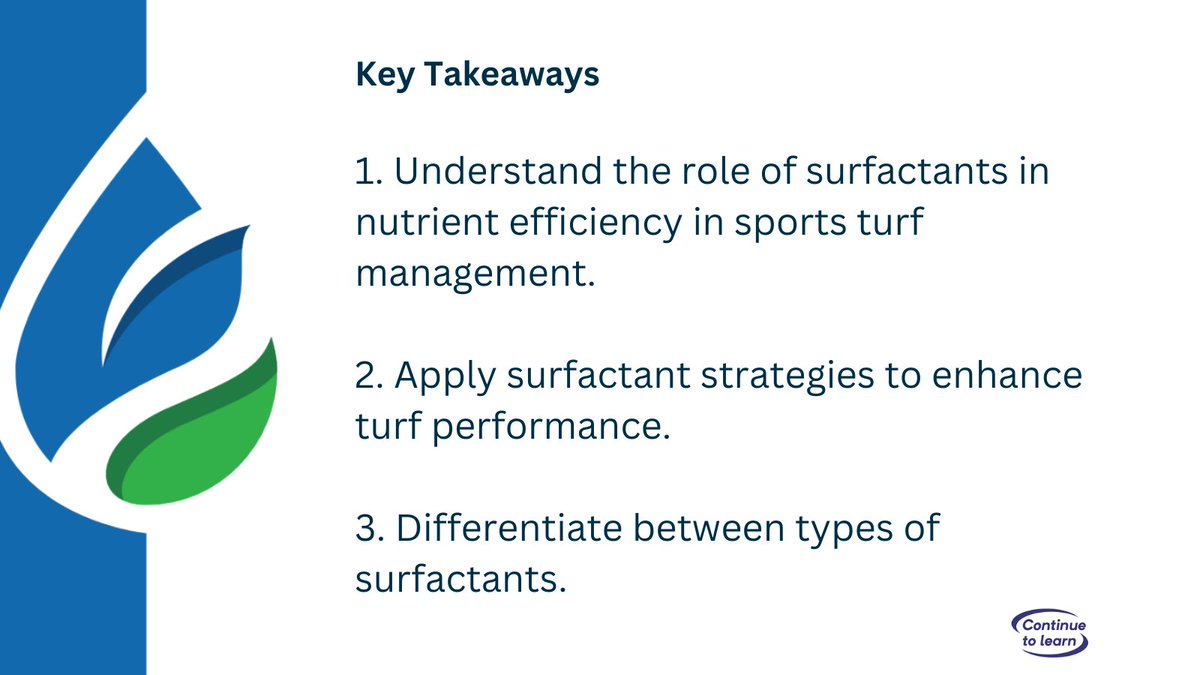 Key Takeaways

1. Understand the role of surfactants in nutrient efficiency in sports turf management.

2. Apply surfactant strategies to enhance turf performance.

3. Differentiate between types of surfactants.

Continue to learn